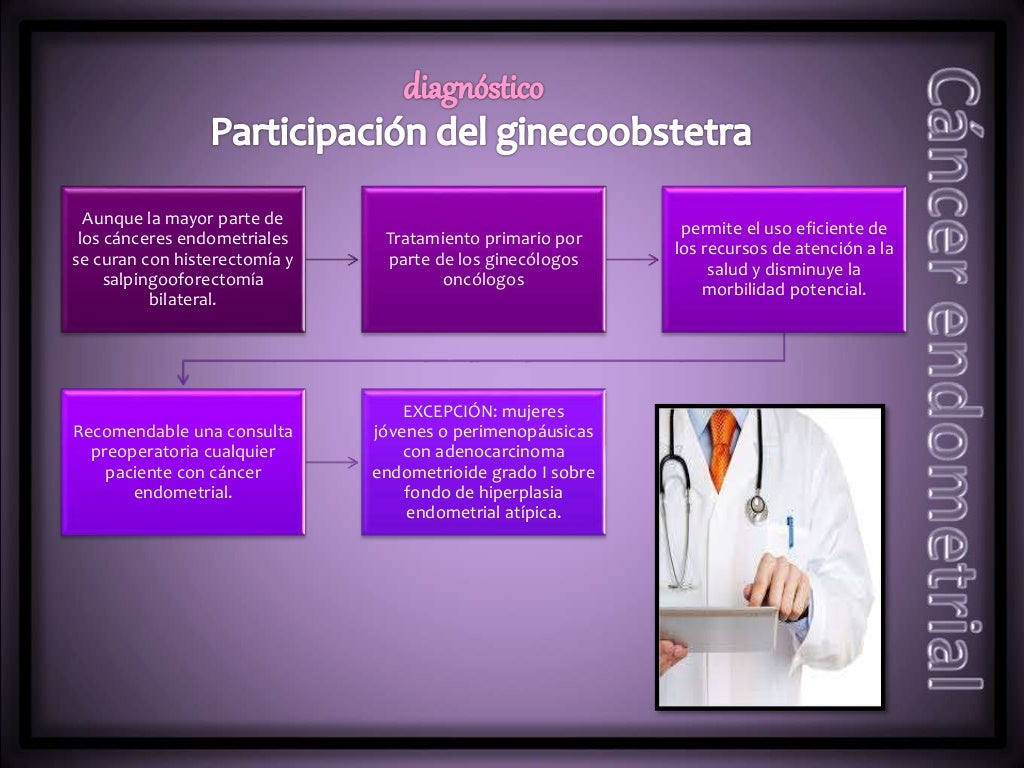 diagnóstico

Participación del ginecoobstetra

Aunque la mayor parte de los cánceres endometriales se curan con histerectomía y salpingooforectomía bilateral.

Tratamiento primario por parte de los ginecólogos oncólogos

permite el uso eficiente de los recursos de atención a la salud y disminuye la morbilidad potencial.

Recomendable una consulta preoperatoria cualquier paciente con cáncer endometrial.

EXCEPCIÓN: mujeres jóvenes o perimenopáusicas con adenocarcinoma endometrioide grado I sobre fondo de hiperplasia endometrial atípica.

Cáncer endometrial